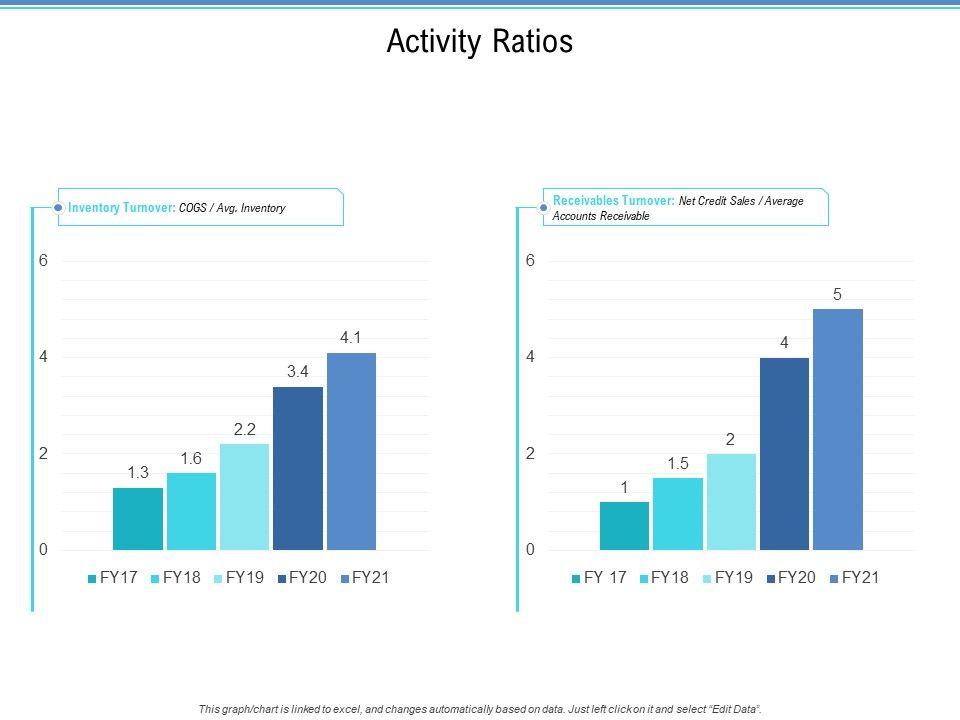 Activity Ratios

Inventory Turnover: COGS / Avg. Inventory

6
4
2
0

1.3
1.6
2.2
3.4
4.1

FY17 FY18 FY19 FY20 FY21

Receivables Turnover: Net Credit Sales / Average Accounts Receivable

6
4
2
0

1
1.5
2
4
5

FY 17 FY18 FY19 FY20 FY21

This graph/chart is linked to excel, and changes automatically based on data. Just left click on it and select "Edit Data".